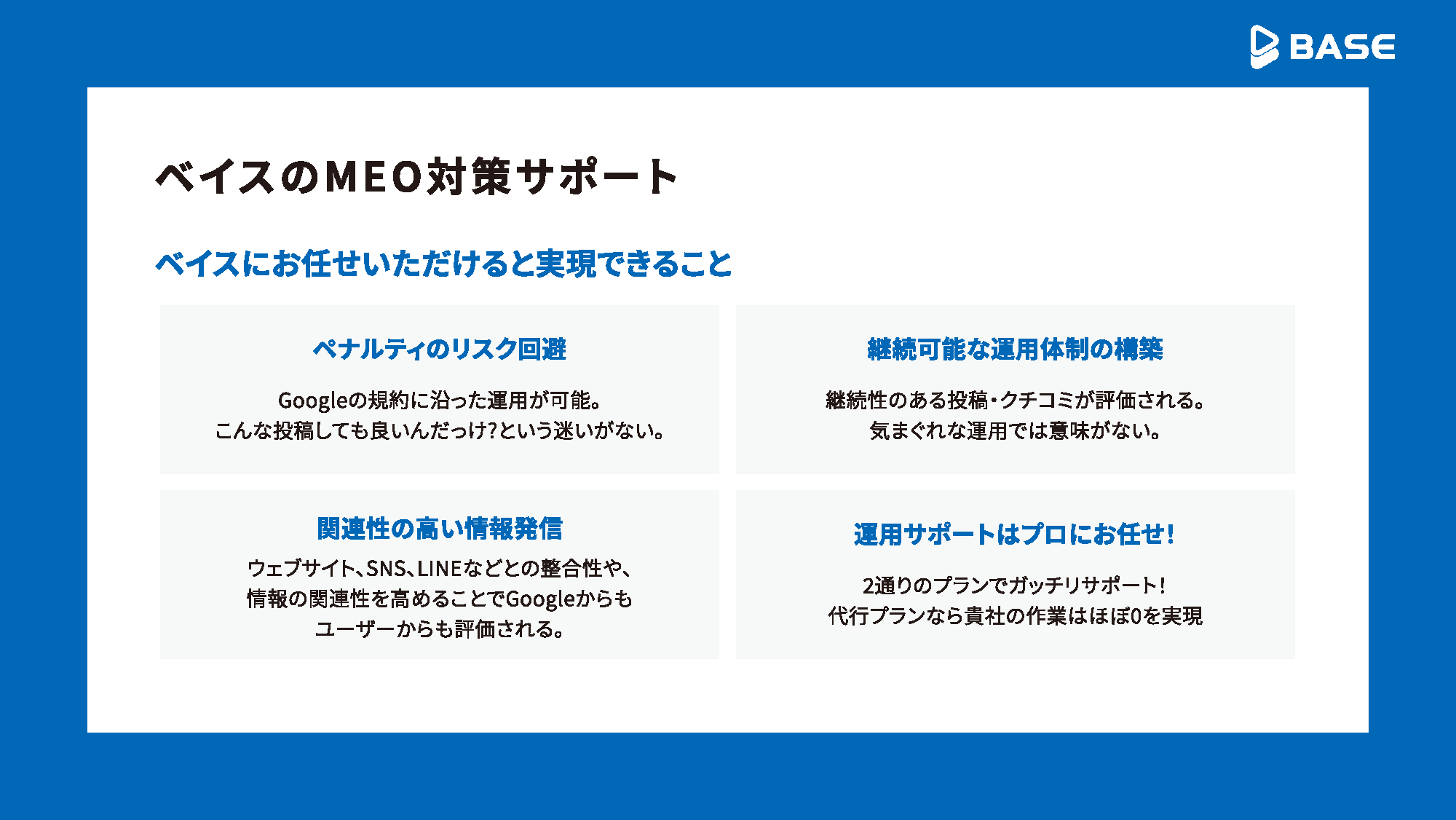 BASE

ベイスのMEO対策サポート

ベイスにお任せいただけると実現できること

ペナルティのリスク回避

Googleの規約に沿った運用が可能。
こんな投稿しても良いんだっけ?という迷いがない。

継続可能な運用体制の構築

継続性のある投稿・クチコミが評価される。
気まぐれな運用では意味がない。

関連性の高い情報発信

ウェブサイト、SNS、LINEなどとの整合性や、
情報の関連性を高めることでGoogleからも
ユーザーからも評価される。

運用サポートはプロにお任せ!

2通りのプランでガッチリサポート!
代行プランなら貴社の作業はほぼ0を実現